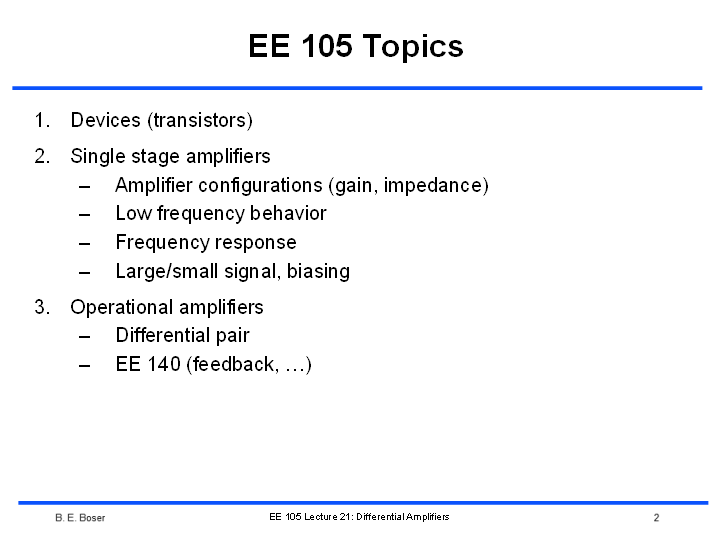 EE 105 Topics

1. Devices (transistors)
2. Single stage amplifiers
– Amplifier configurations (gain, impedance)
– Low frequency behavior
– Frequency response
– Large/small signal, biasing
3. Operational amplifiers
– Differential pair
– EE 140 (feedback, …)

B. E. Boser
EE 105 Lecture 21: Differential Amplifiers
2